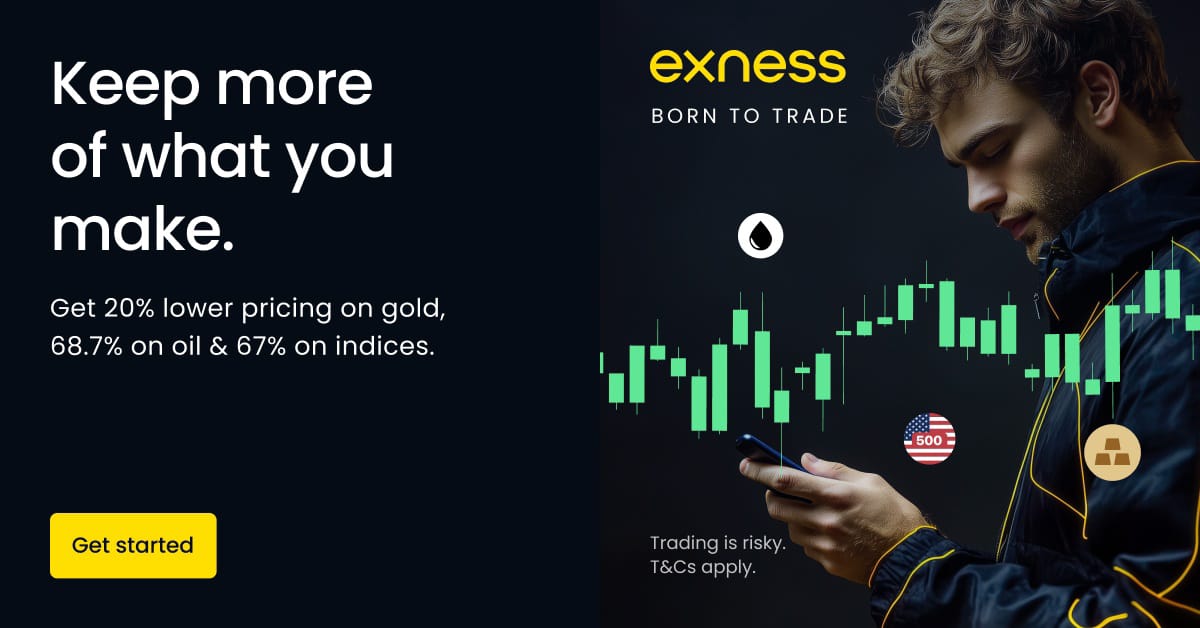 Keep more of what you make.

Get 20% lower pricing on gold, 68.7% on oil & 67% on indices.

Get started

exness
BORN TO TRADE

500

Trading is risky.
T&Cs apply.